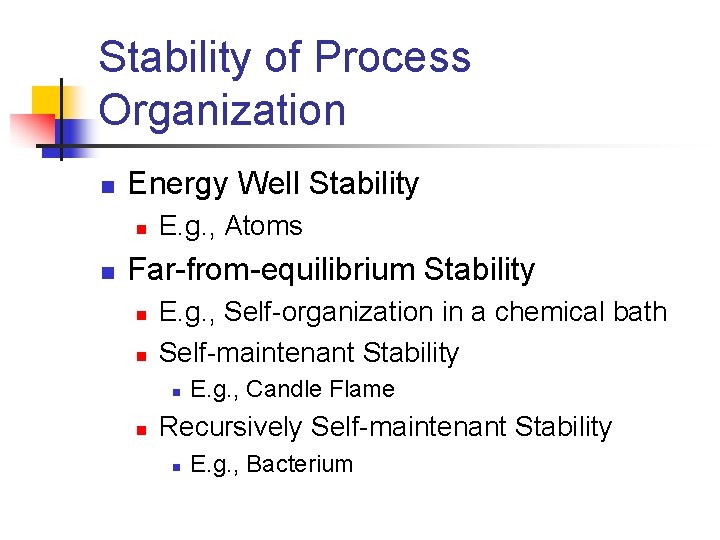 Stability of Process Organization

- Energy Well Stability
  - E.g., Atoms
- Far-from-equilibrium Stability
  - E.g., Self-organization in a chemical bath
  - Self-maintenant Stability
    - E.g., Candle Flame
  - Recursively Self-maintenant Stability
    - E.g., Bacterium